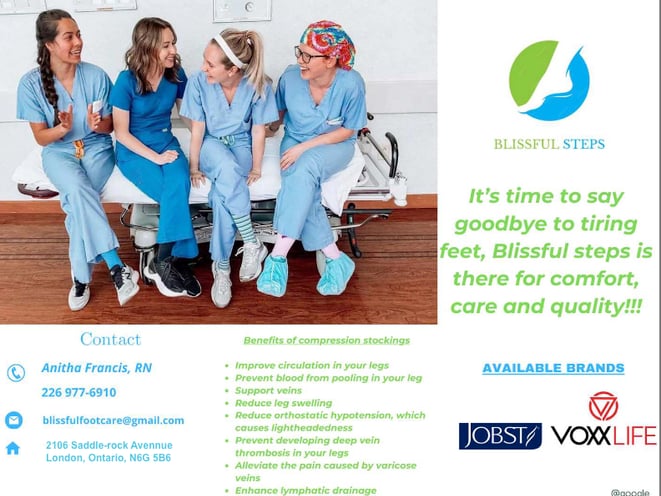 BLISSFUL STEPS

It's time to say goodbye to tiring feet, Blissful steps is there for comfort, care and quality!!!

Contact

Anitha Francis, RN

226 977-6910

blissfulfootcare@gmail.com

2106 Saddle-rock Avennue
London, Ontario, N6G 5B6

Benefits of compression stockings

- Improve circulation in your legs
- Prevent blood from pooling in your leg
- Support veins
- Reduce leg swelling
- Reduce orthostatic hypotension, which causes lightheadedness
- Prevent developing deep vein thrombosis in your legs
- Alleviate the pain caused by varicose veins
- Enhance lymphatic drainage

AVAILABLE BRANDS

JOBST

VOXXLIFE

@google